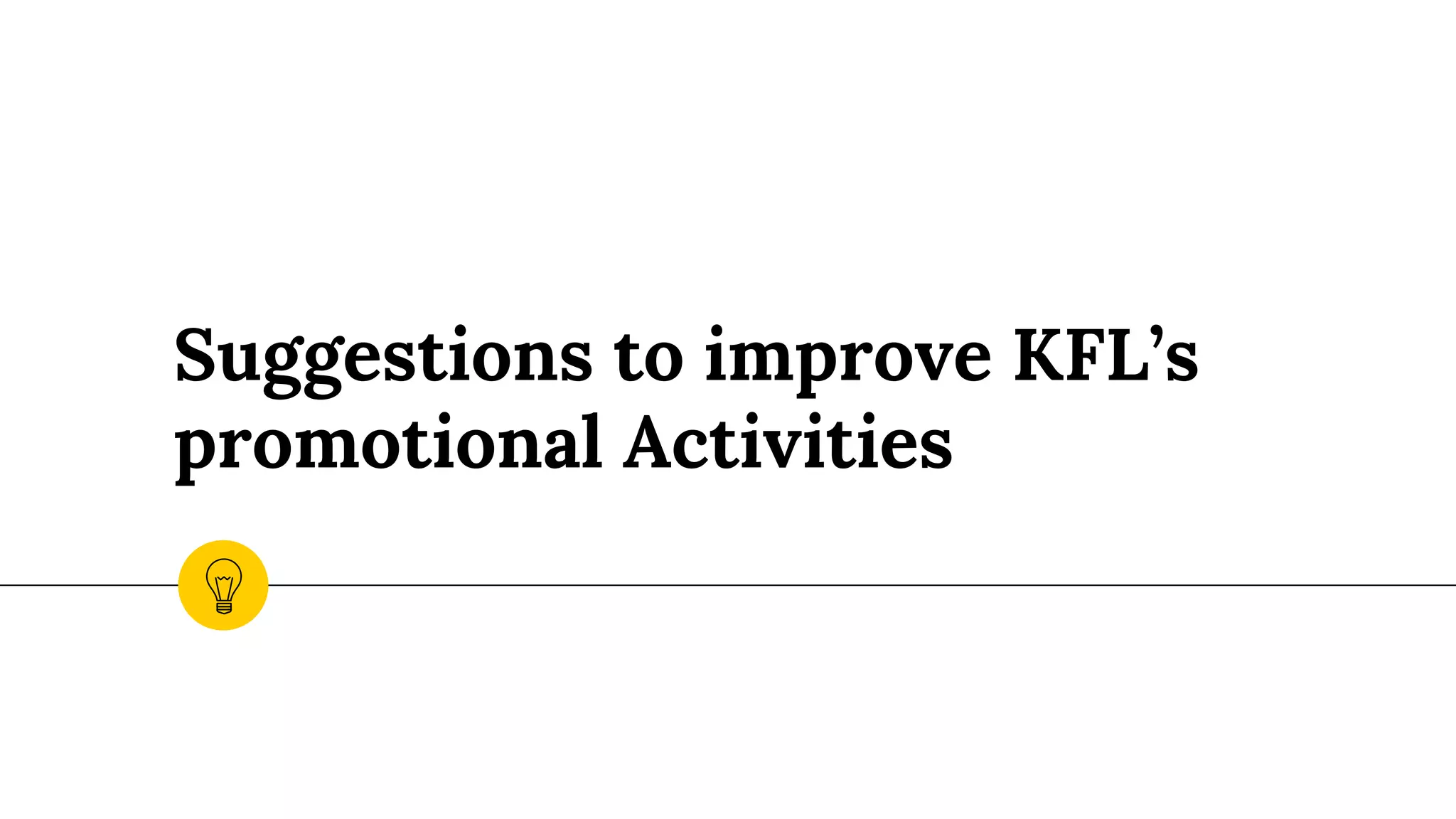 Suggestions to improve KFL’s promotional Activities